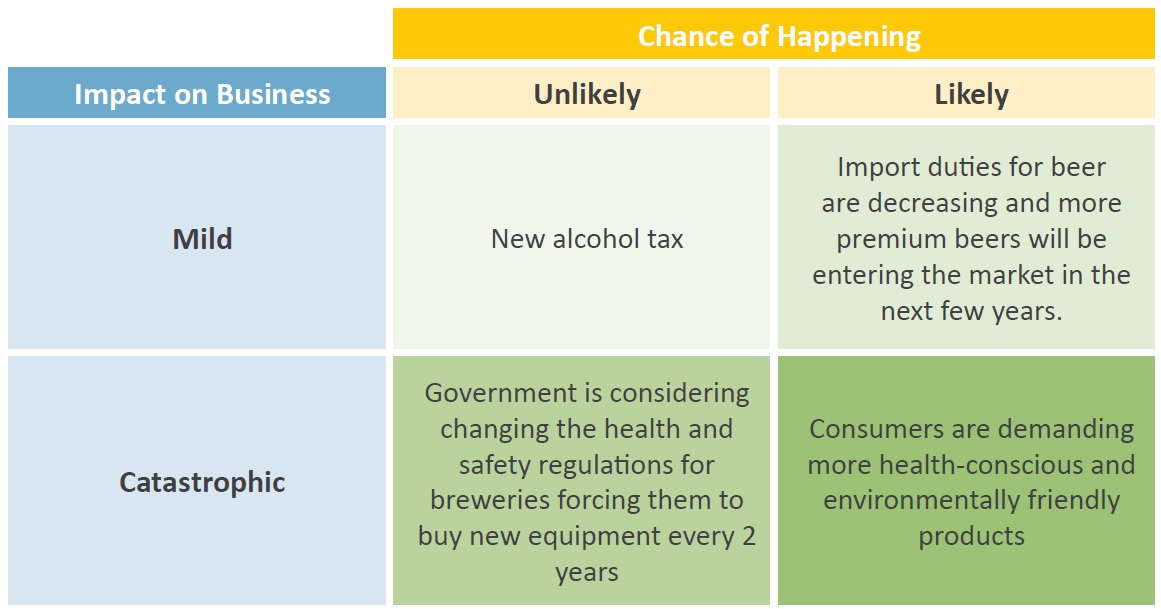 |  | Chance of Happening | |
|---|---|---|
| Impact on Business | Unlikely | Likely |
| Mild | New alcohol tax | Import duties for beer are decreasing and more premium beers will be entering the market in the next few years. |
| Catastrophic | Government is considering changing the health and safety regulations for breweries forcing them to buy new equipment every 2 years | Consumers are demanding more health-conscious and environmentally friendly products |